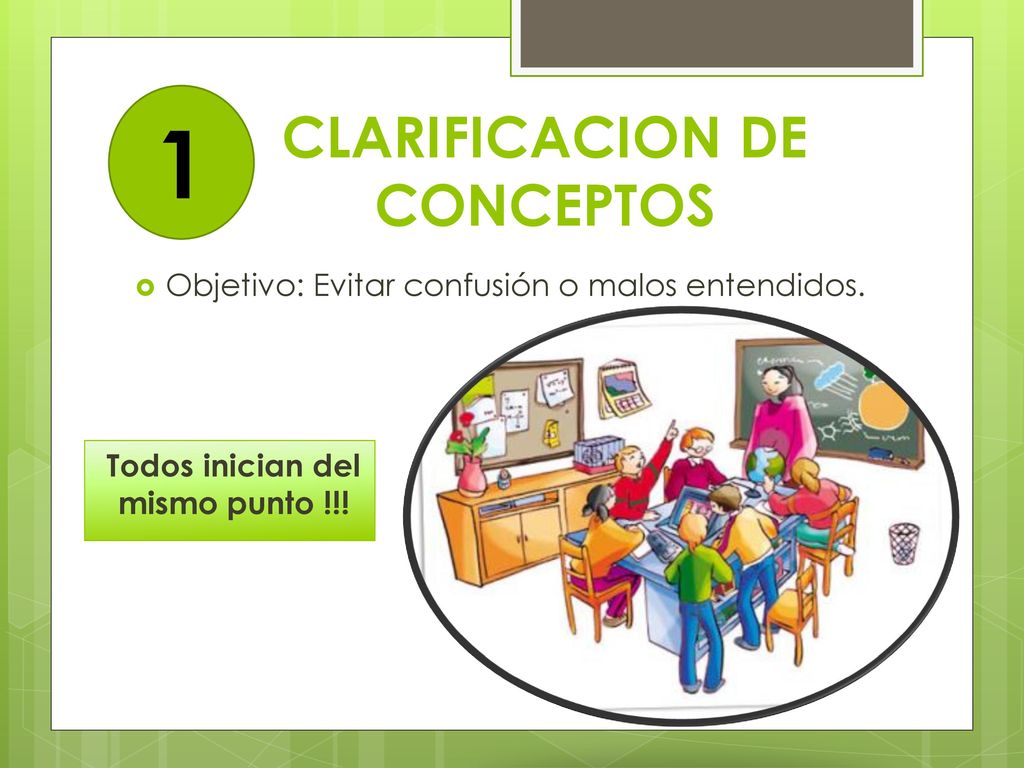 1

CLARIFICACION DE CONCEPTOS

Objetivo: Evitar confusión o malos entendidos.

Todos inician del mismo punto !!!